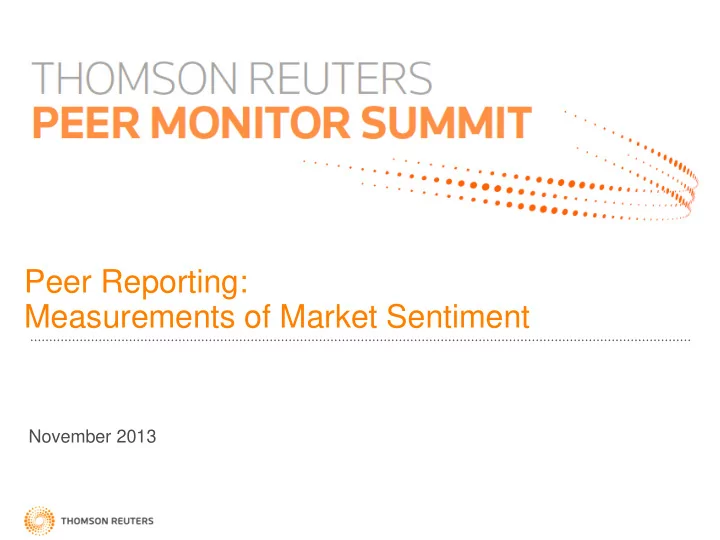 THOMSON REUTERS
PEER MONITOR SUMMIT

Peer Reporting:
Measurements of Market Sentiment

November 2013

THOMSON REUTERS